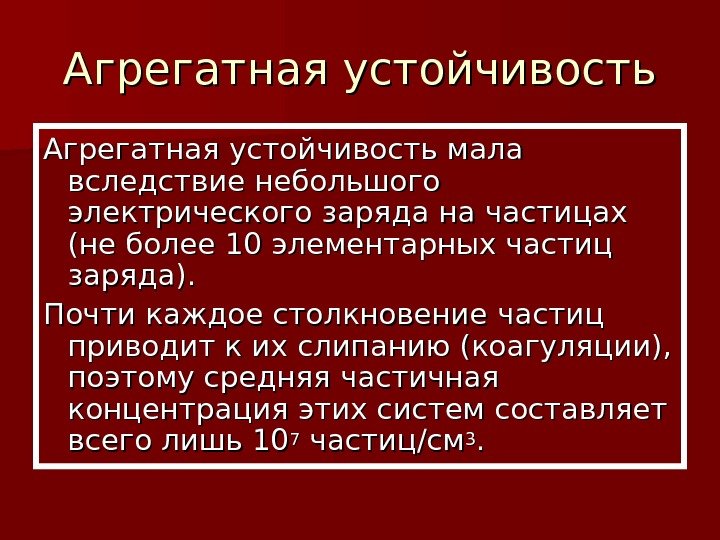 Агрегатная устойчивость

Агрегатная устойчивость мала вследствие небольшого электрического заряда на частицах (не более 10 элементарных частиц заряда).

Почти каждое столкновение частиц приводит к их слипанию (коагуляции), поэтому средняя частичная концентрация этих систем составляет всего лишь $10^7$ частиц/см$^3$.